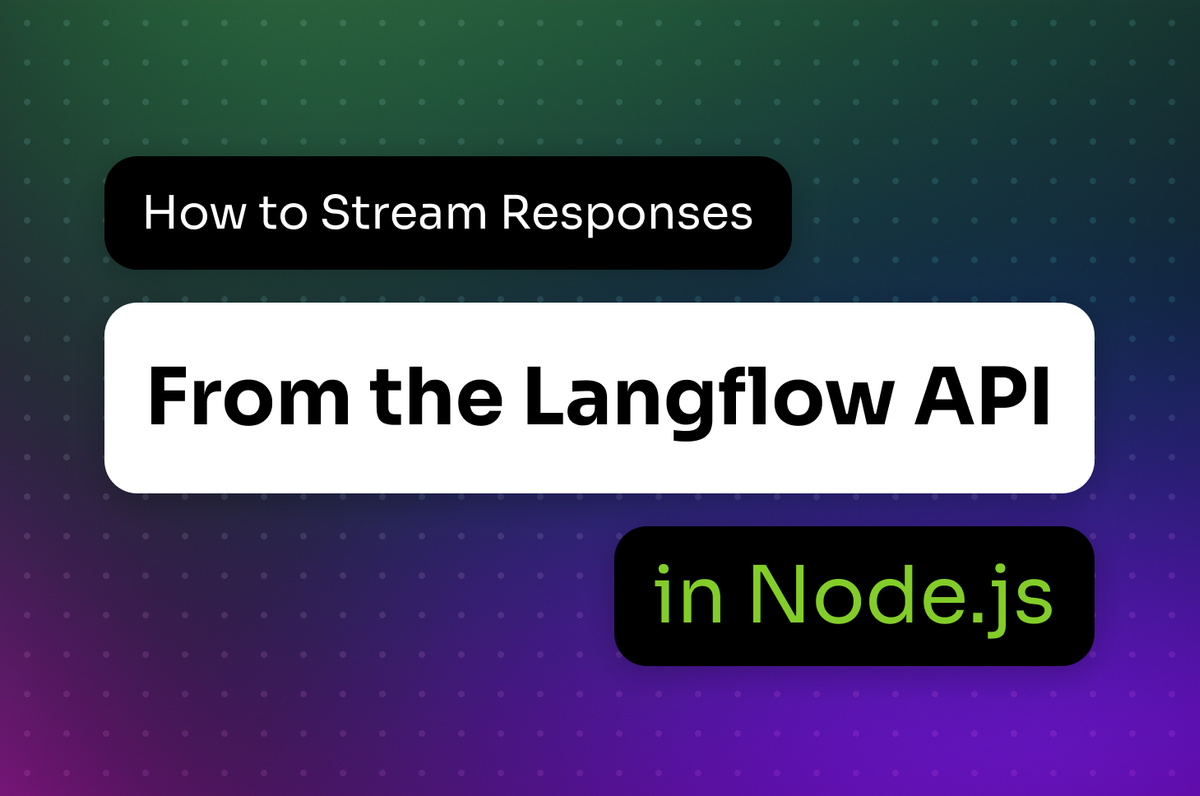 How to Stream Responses

From the Langflow API

in Node.js